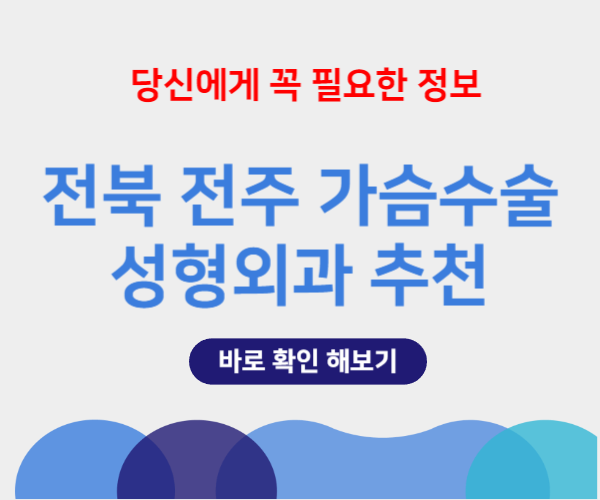 당신에게 꼭 필요한 정보

전북 전주 가슴수술 성형외과 추천

바로 확인 해보기